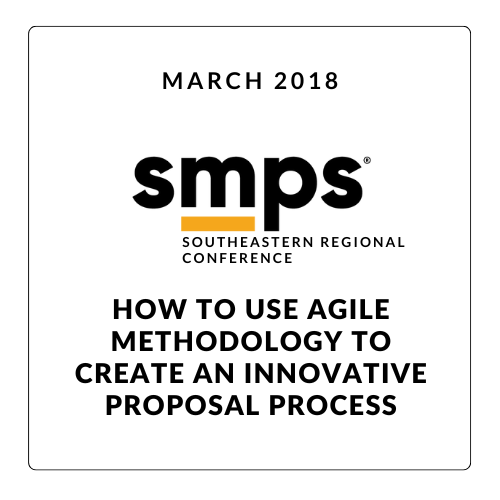 MARCH 2018

smps®
SOUTHEASTERN REGIONAL CONFERENCE

HOW TO USE AGILE METHODOLOGY TO CREATE AN INNOVATIVE PROPOSAL PROCESS